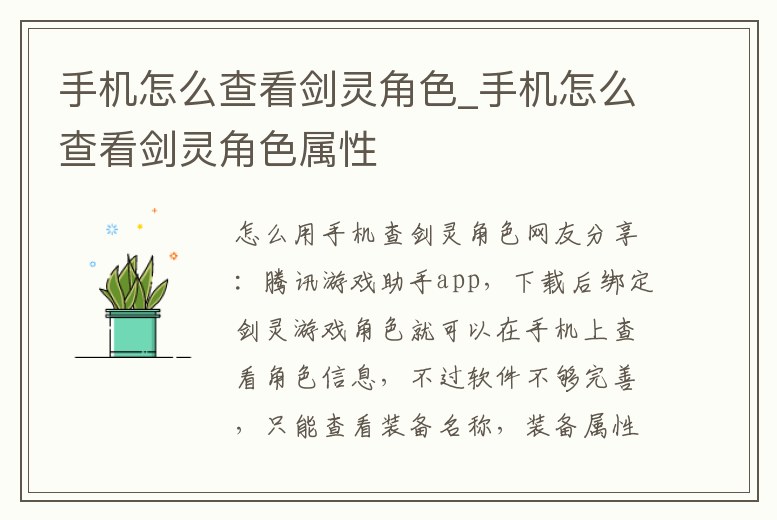 手机怎么查看剑灵角色_手机怎么查看剑灵角色属性

怎么用手机查剑灵角色网友分享：腾讯游戏助手app，下载后绑定剑灵游戏角色就可以在手机上查看角色信息，不过软件不够完善，只能查看装备名称，装备属性